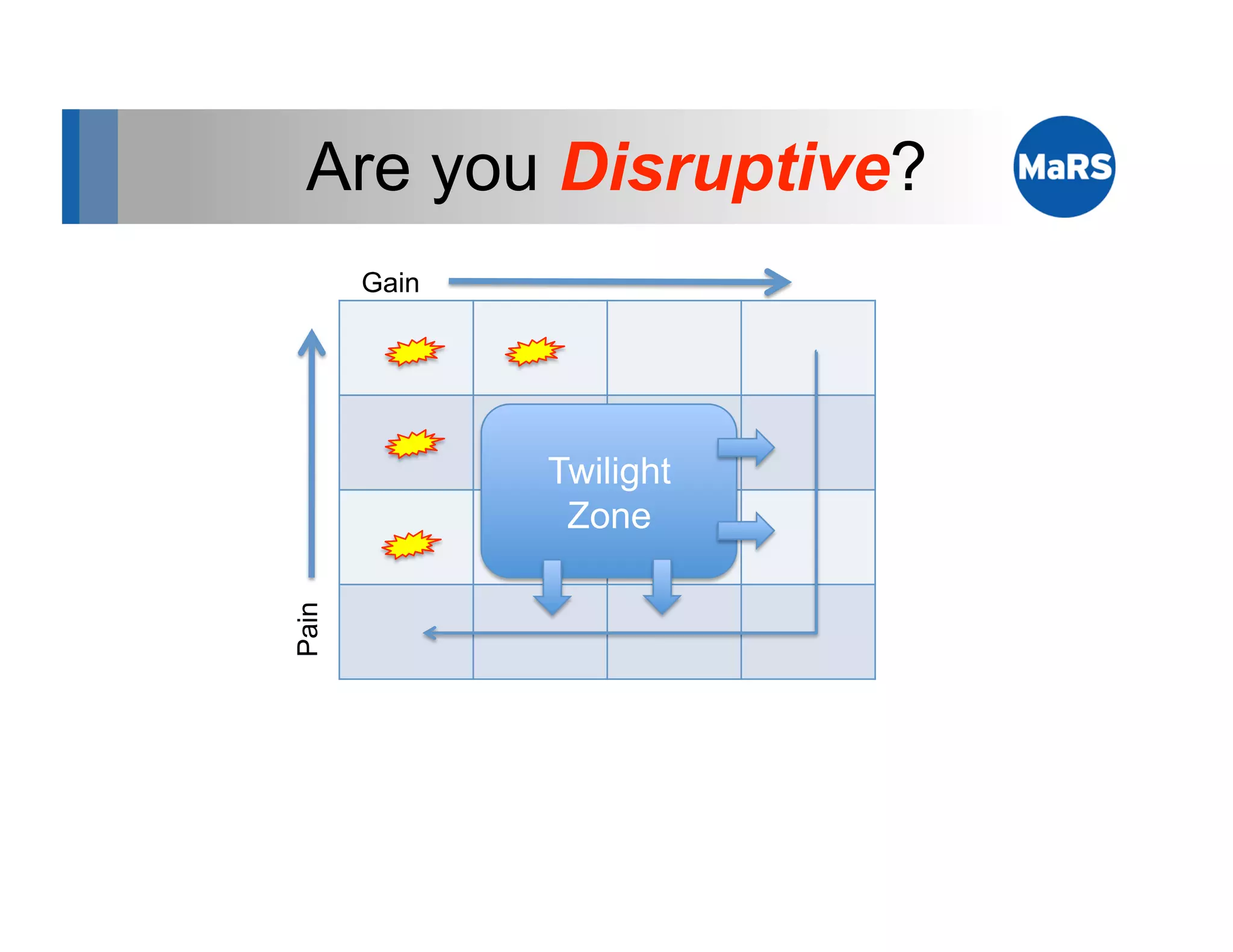 Are you Disruptive?

MaRS

Gain

Pain

Twilight Zone